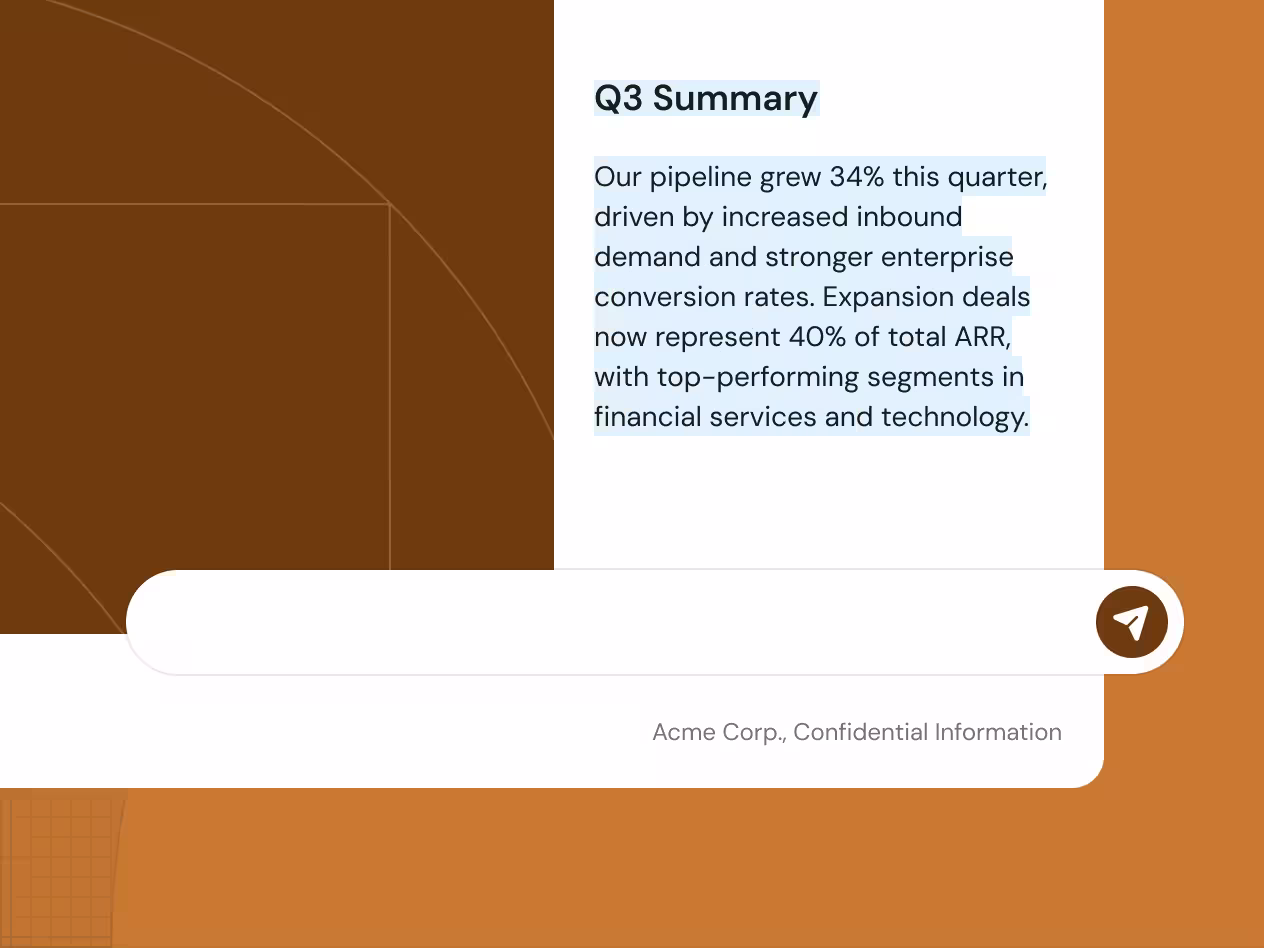 Q3 Summary

Our pipeline grew 34% this quarter, driven by increased inbound demand and stronger enterprise conversion rates. Expansion deals now represent 40% of total ARR, with top-performing segments in financial services and technology.

Acme Corp., Confidential Information